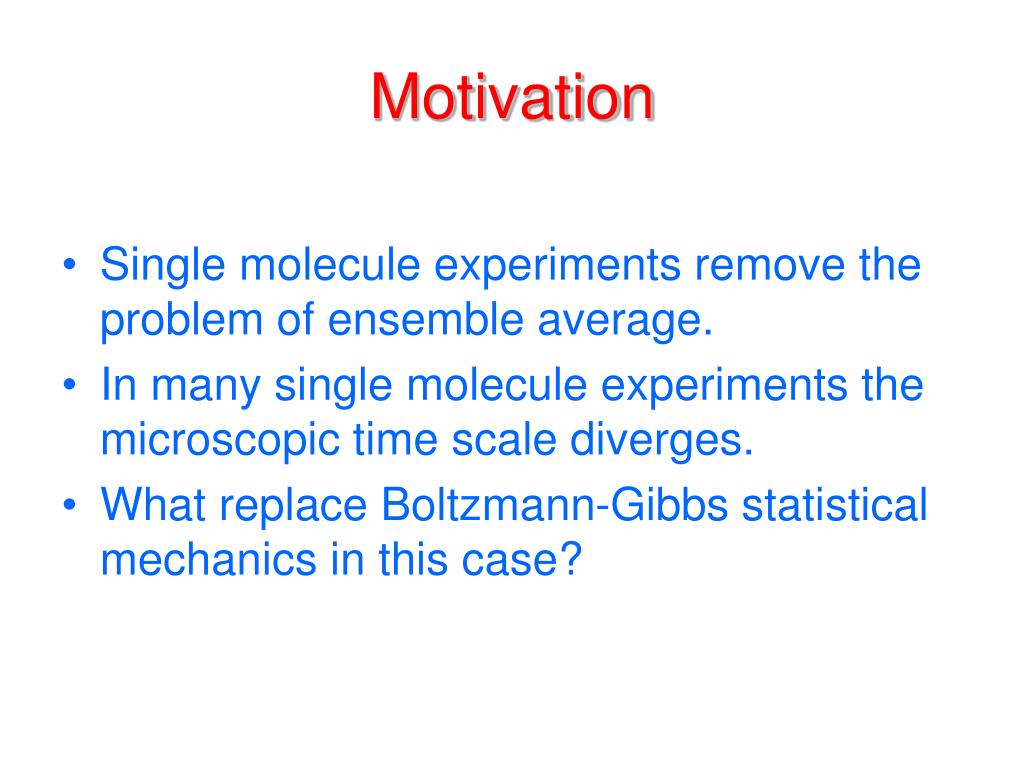 Motivation

• Single molecule experiments remove the problem of ensemble average.
• In many single molecule experiments the microscopic time scale diverges.
• What replace Boltzmann-Gibbs statistical mechanics in this case?